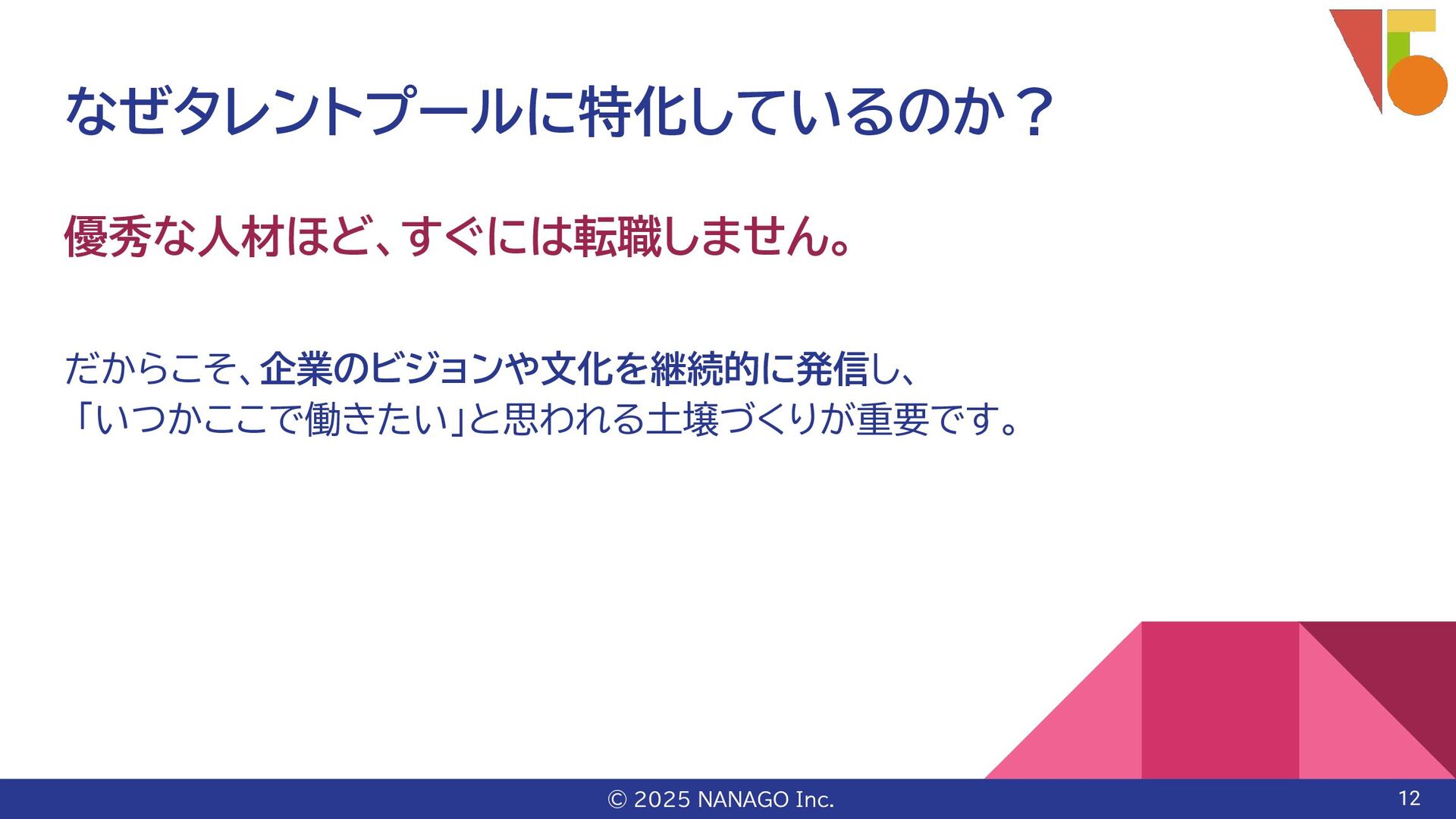 なぜタレントプールに特化しているのか？

優秀な人材ほど、すぐには転職しません。

だからこそ、企業のビジョンや文化を継続的に発信し、
「いつかここで働きたい」と思われる土壌づくりが重要です。

© 2025 NANAGO Inc.

12